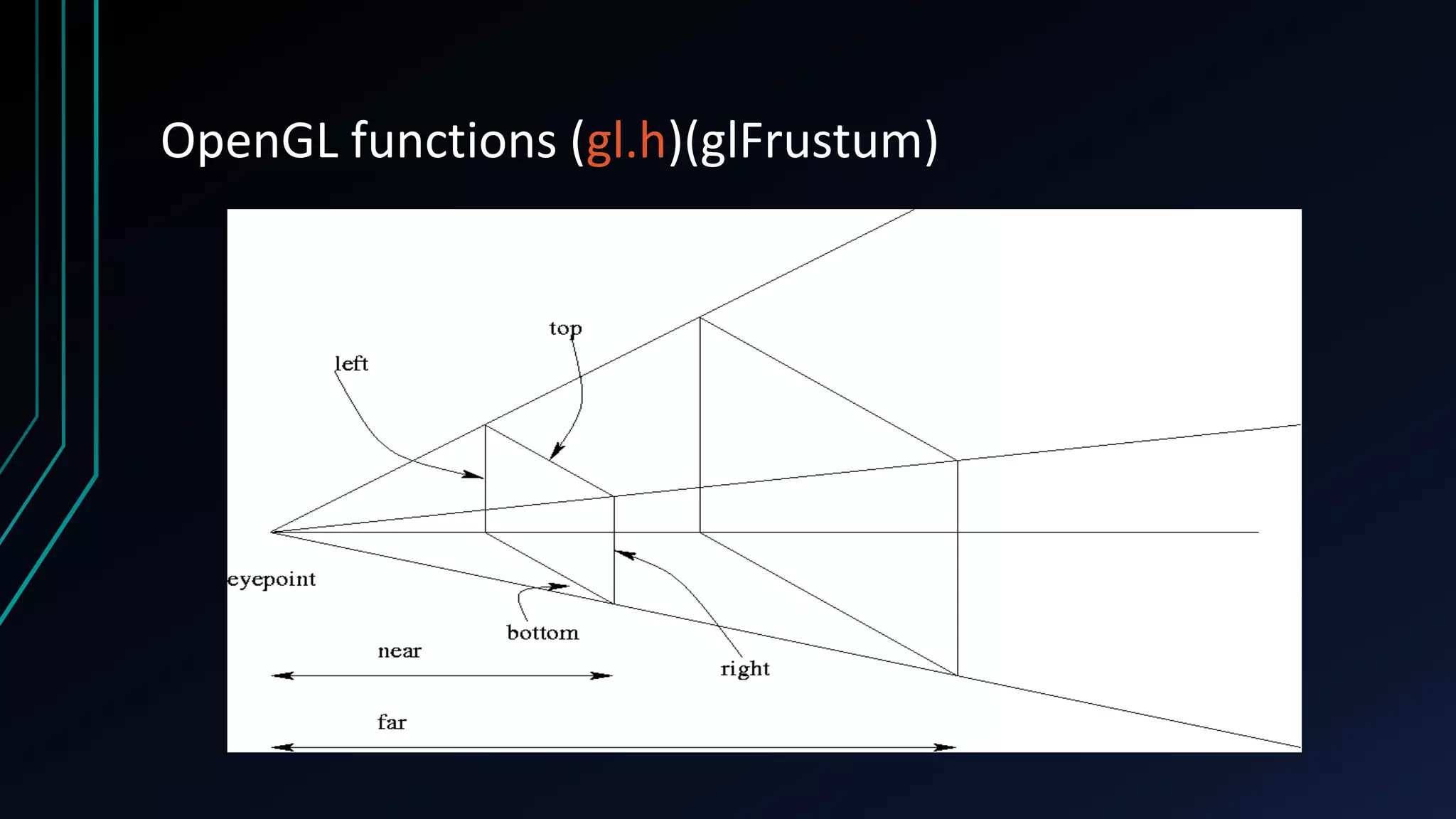 OpenGL functions (gl.h)(glFrustum)

top

left

eyepoint

bottom

near

right

far